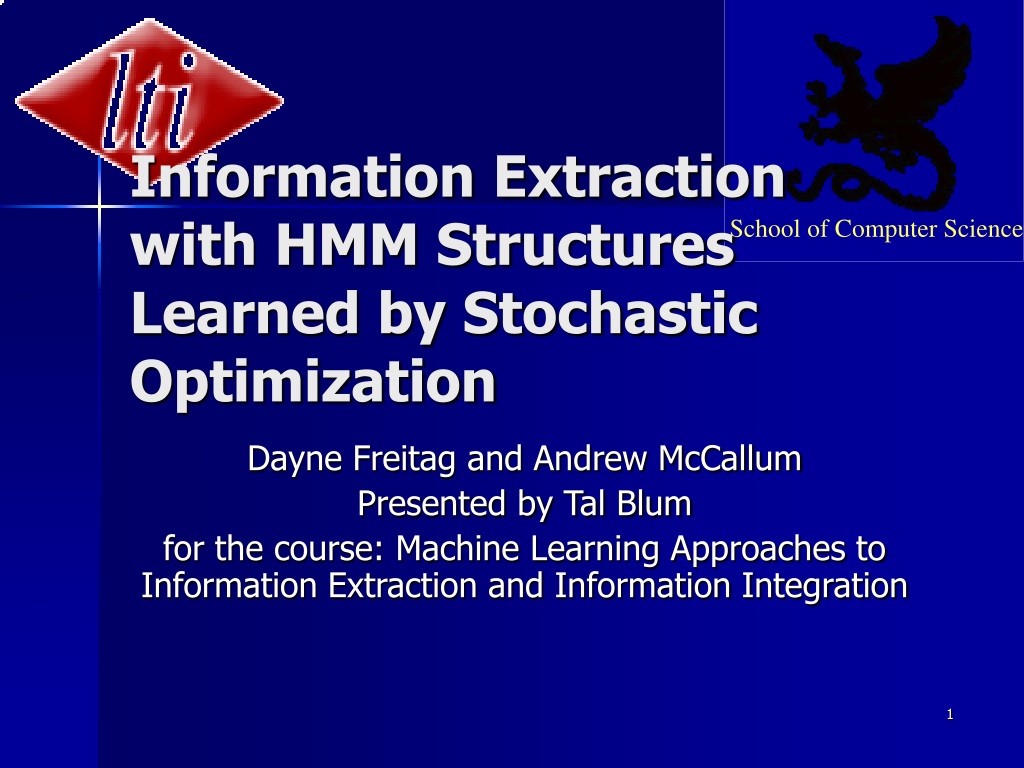 lti

School of Computer Science

Information Extraction with HMM Structures Learned by Stochastic Optimization

Dayne Freitag and Andrew McCallum
Presented by Tal Blum
for the course: Machine Learning Approaches to Information Extraction and Information Integration

1